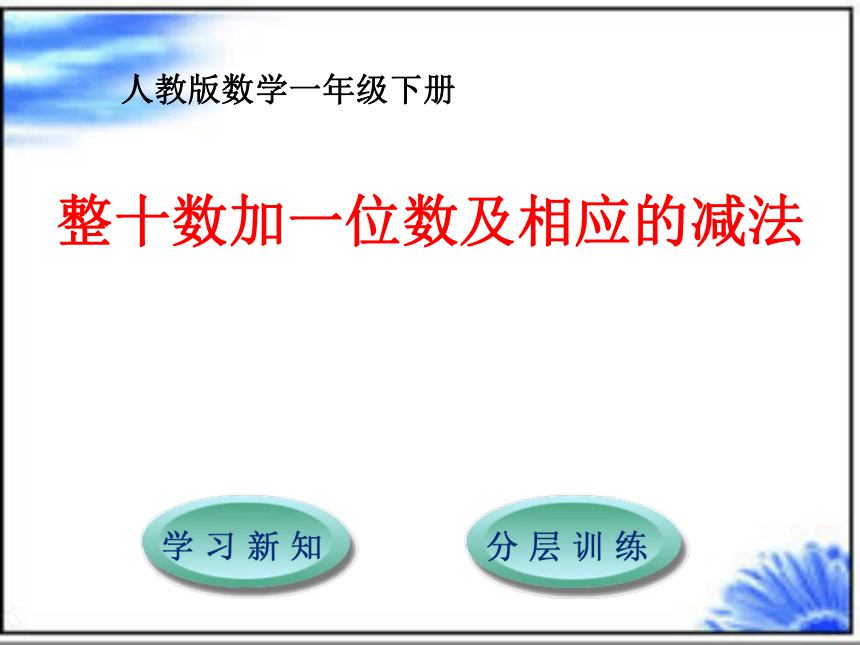 人教版数学一年级下册

整十数加一位数及相应的减法

学习新知

分层训练